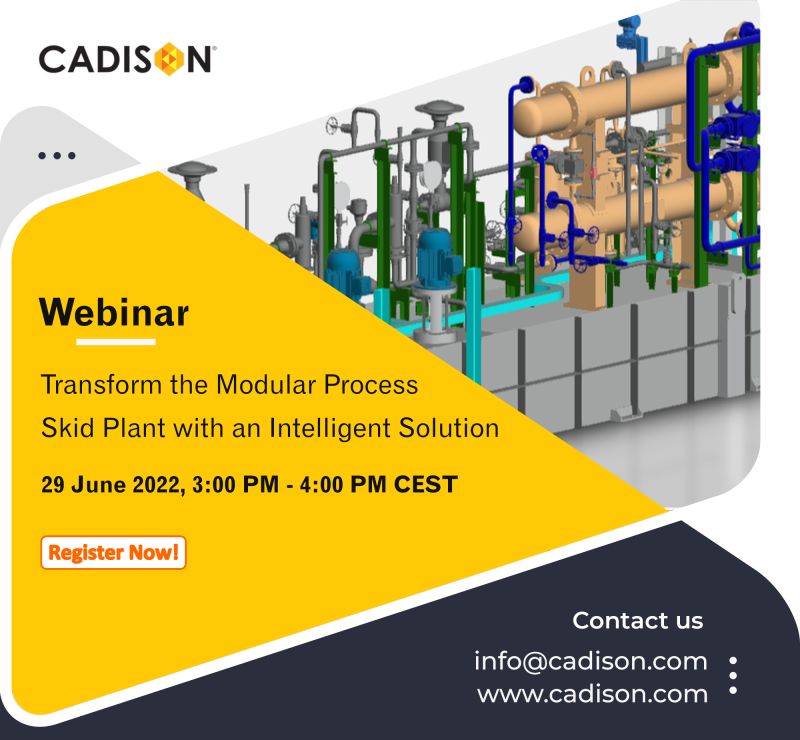 CADISON®

Webinar

Transform the Modular Process Skid Plant with an Intelligent Solution

29 June 2022, 3:00 PM - 4:00 PM CEST

Register Now!

Contact us

info@cadison.com
www.cadison.com